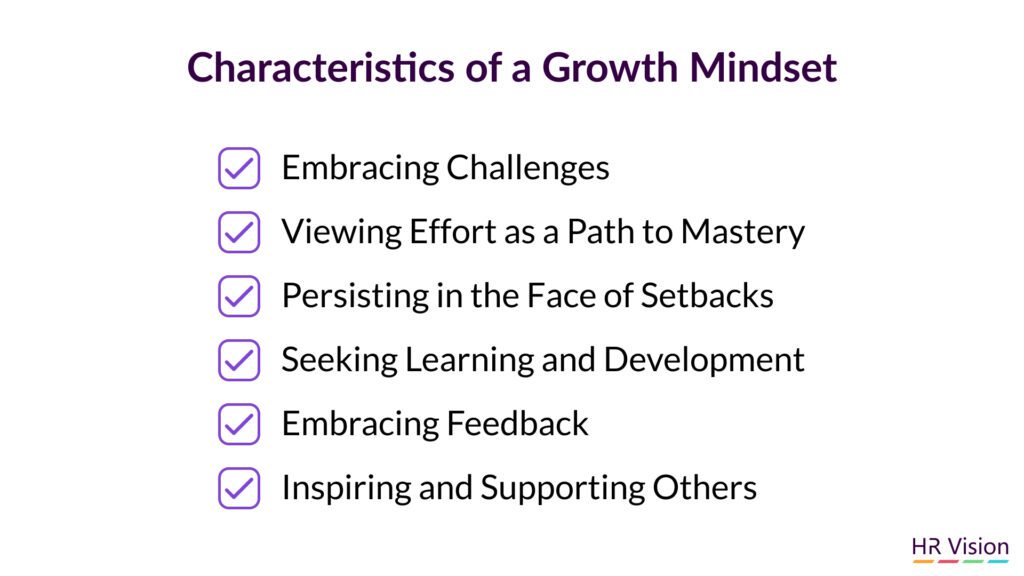 Characteristics of a Growth Mindset

Embracing Challenges

Viewing Effort as a Path to Mastery

Persisting in the Face of Setbacks

Seeking Learning and Development

Embracing Feedback

Inspiring and Supporting Others

HR Vision